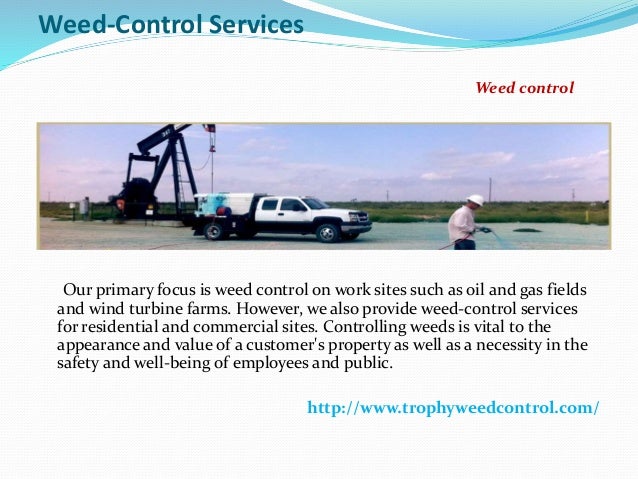 Weed-Control Services

Weed control

Our primary focus is weed control on work sites such as oil and gas fields and wind turbine farms. However, we also provide weed-control services for residential and commercial sites. Controlling weeds is vital to the appearance and value of a customer's property as well as a necessity in the safety and well-being of employees and public.

http://www.trophyweedcontrol.com/